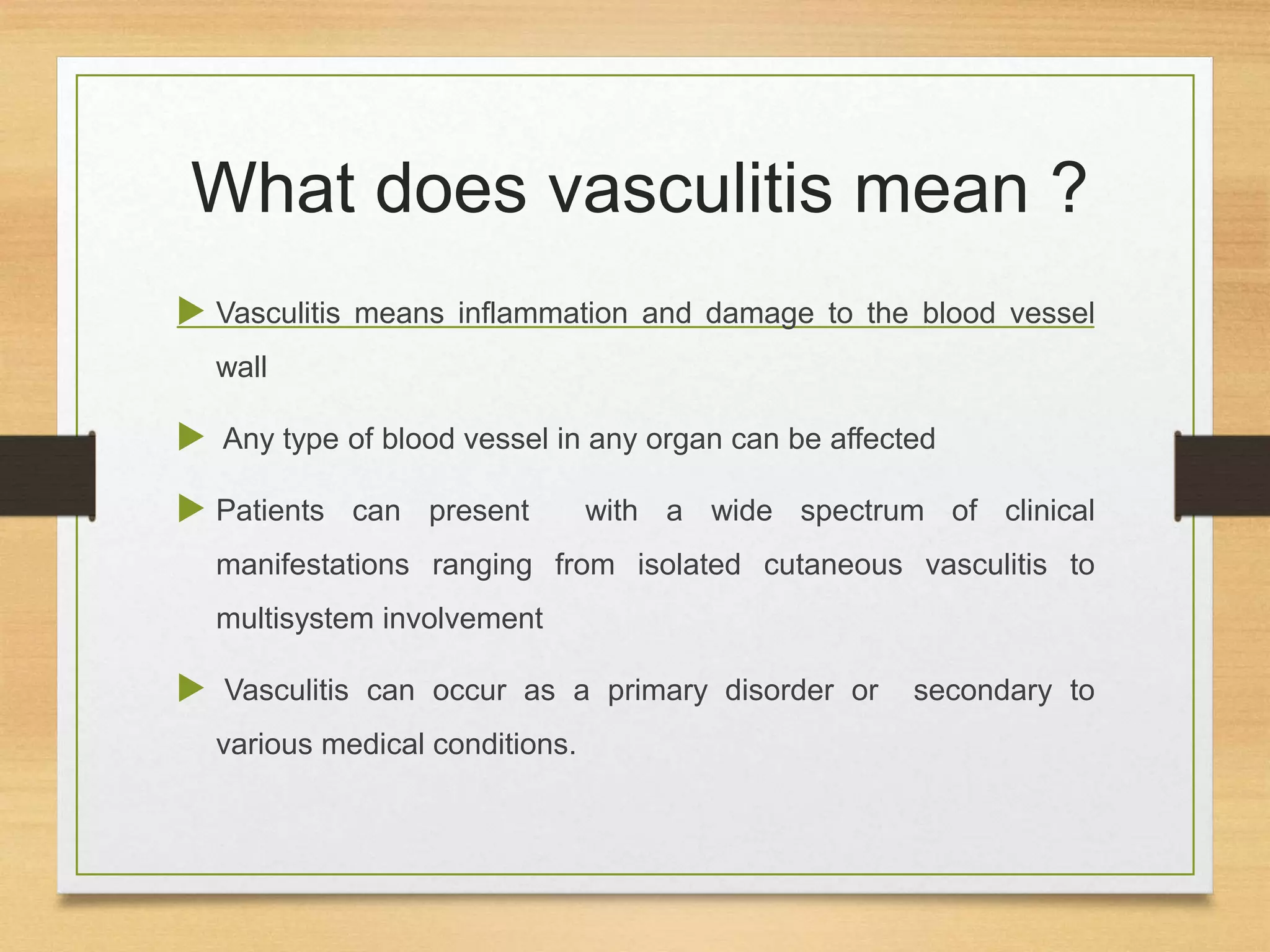 What does vasculitis mean ?

Vasculitis means inflammation and damage to the blood vessel wall

Any type of blood vessel in any organ can be affected

Patients can present with a wide spectrum of clinical manifestations ranging from isolated cutaneous vasculitis to multisystem involvement

Vasculitis can occur as a primary disorder or secondary to various medical conditions.